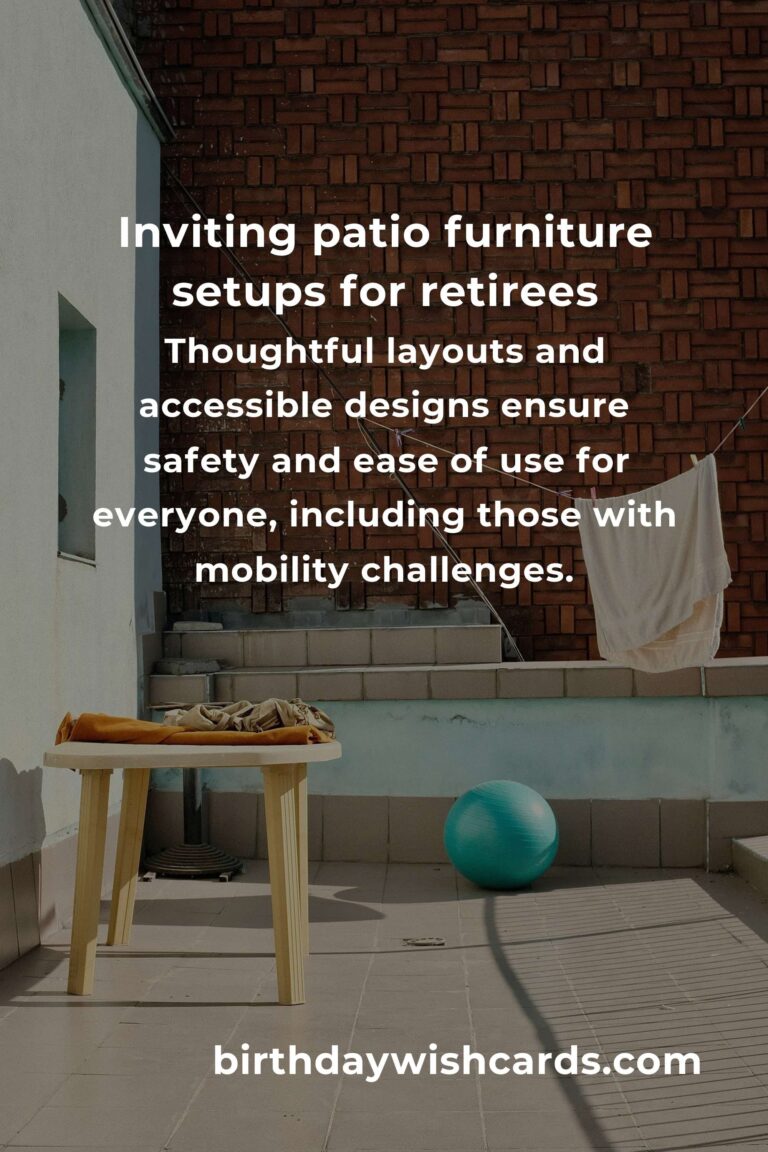 Inviting patio furniture setups for retirees

Thoughtful layouts and accessible designs ensure safety and ease of use for everyone, including those with mobility challenges.

birthdaywishcards.com